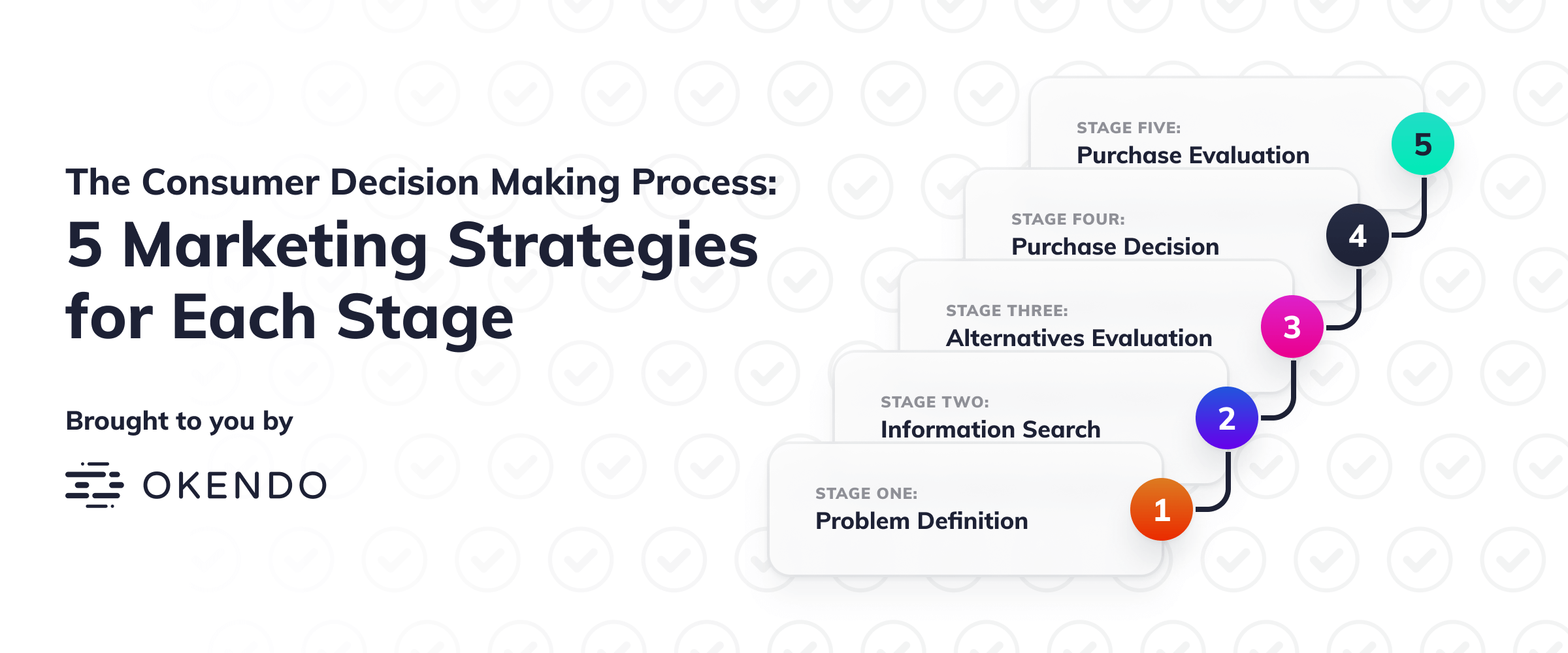 The Consumer Decision Making Process:
5 Marketing Strategies for Each Stage

Brought to you by

OKENDO

STAGE FIVE:
Purchase Evaluation
5

STAGE FOUR:
Purchase Decision
4

STAGE THREE:
Alternatives Evaluation
3

STAGE TWO:
Information Search
2

STAGE ONE:
Problem Definition
1